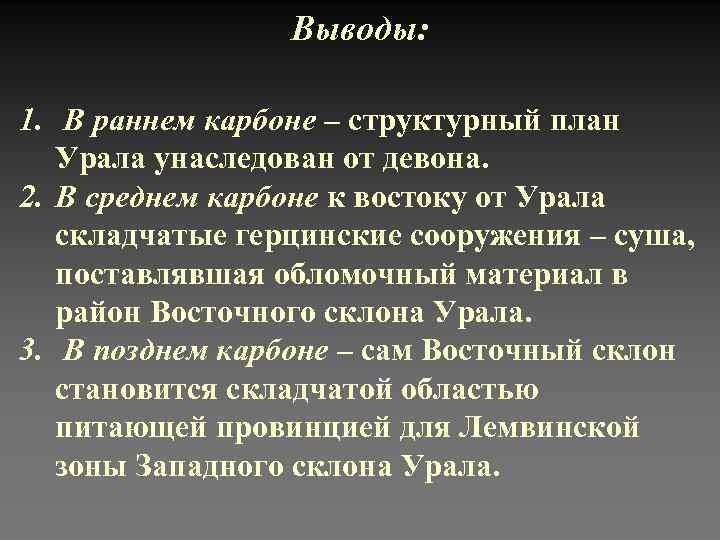 Выводы:

1. В раннем карбоне – структурный план Урала унаследован от девона.
2. В среднем карбоне к востоку от Урала складчатые герцинские сооружения – суша, поставлявшая обломочный материал в район Восточного склона Урала.
3. В позднем карбоне – сам Восточный склон становится складчатой областью питающей провинцией для Лемвинской зоны Западного склона Урала.